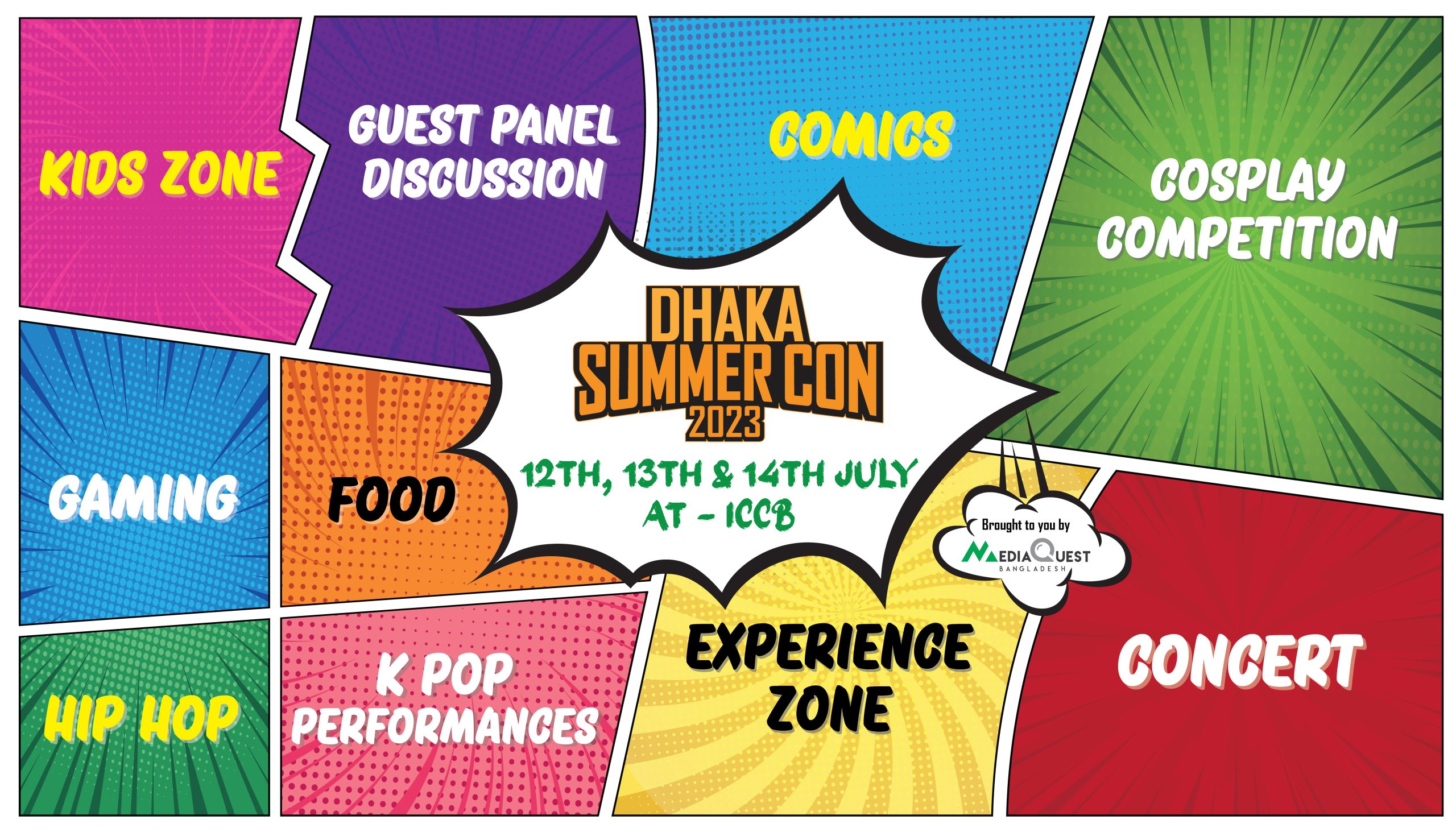 KIDS ZONE

GUEST PANEL DISCUSSION

COMICS

COSPLAY COMPETITION

DHAKA SUMMER CON 2023

12TH, 13TH & 14TH JULY AT - ICCB

GAMING

FOOD

Brought to you by
MEDIAQUEST
BANGLADESH

HIP HOP

K POP PERFORMANCES

EXPERIENCE ZONE

CONCERT